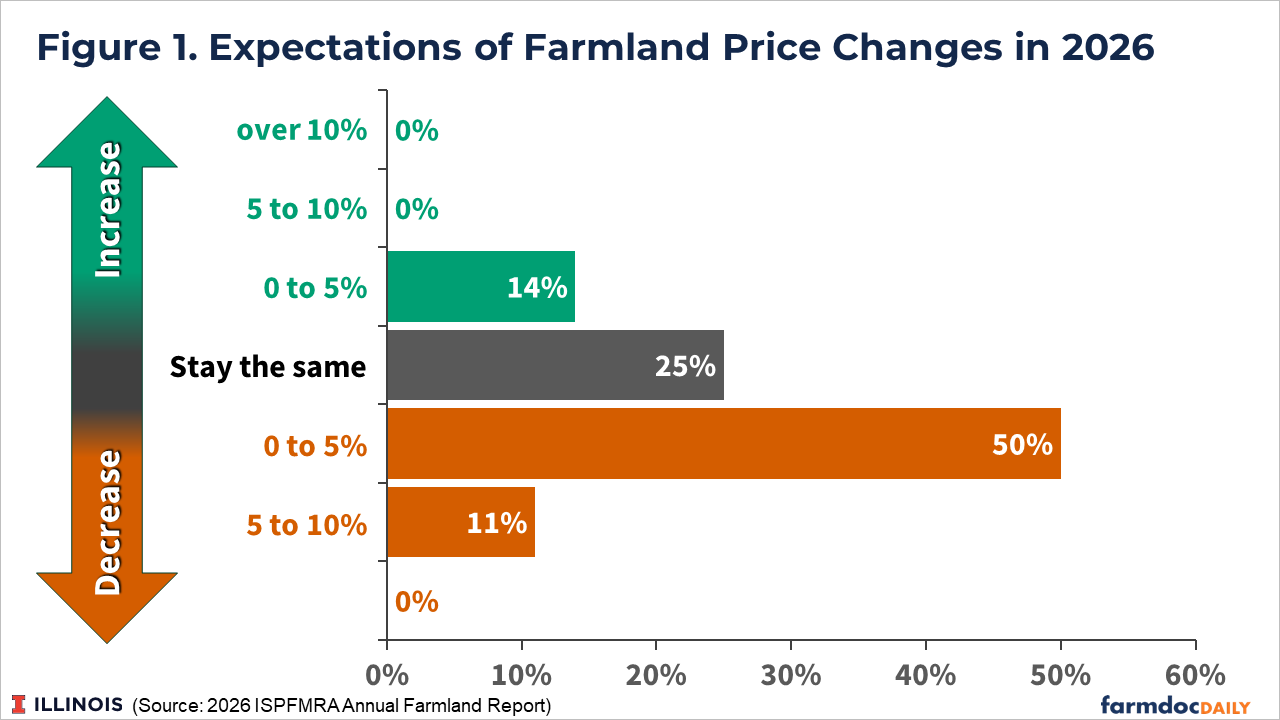 Figure 1. Expectations of Farmland Price Changes in 2026

Increase

Decrease

over 10% 0%

5 to 10% 0%

0 to 5% 14%

Stay the same 25%

0 to 5% 50%

5 to 10% 11%

0%

0% 10% 20% 30% 40% 50% 60%

ILLINOIS (Source: 2026 ISPFMRA Annual Farmland Report)

farmdocDAILY